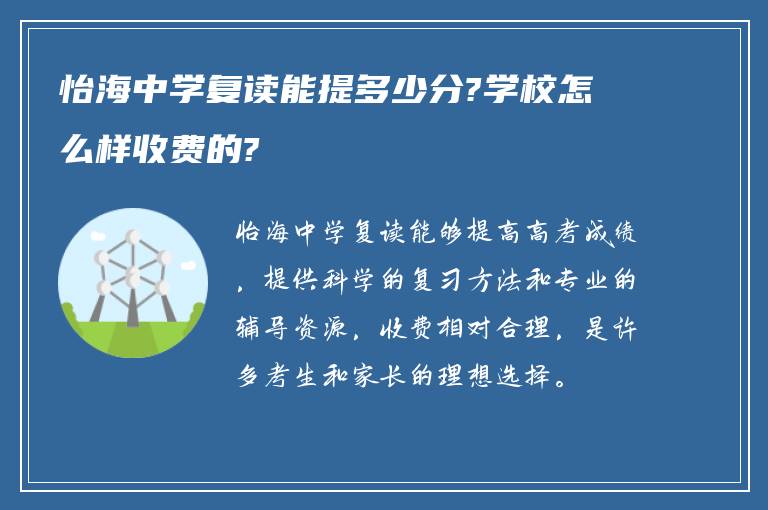 怡海中学复读能提多少分?学校怎么样收费的?

怡海中学复读能够提高高考成绩，提供科学的复习方法和专业的辅导资源，收费相对合理，是许多考生和家长的理想选择。